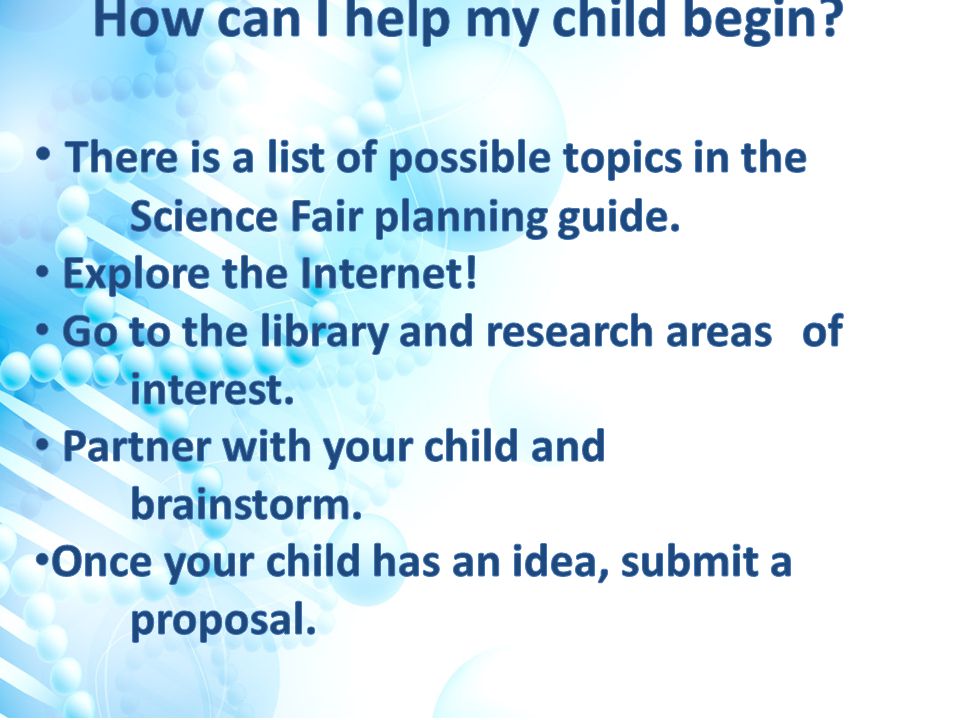 How can I help my child begin?

• There is a list of possible topics in the Science Fair planning guide.
• Explore the Internet!
• Go to the library and research areas of interest.
• Partner with your child and brainstorm.
•Once your child has an idea, submit a proposal.